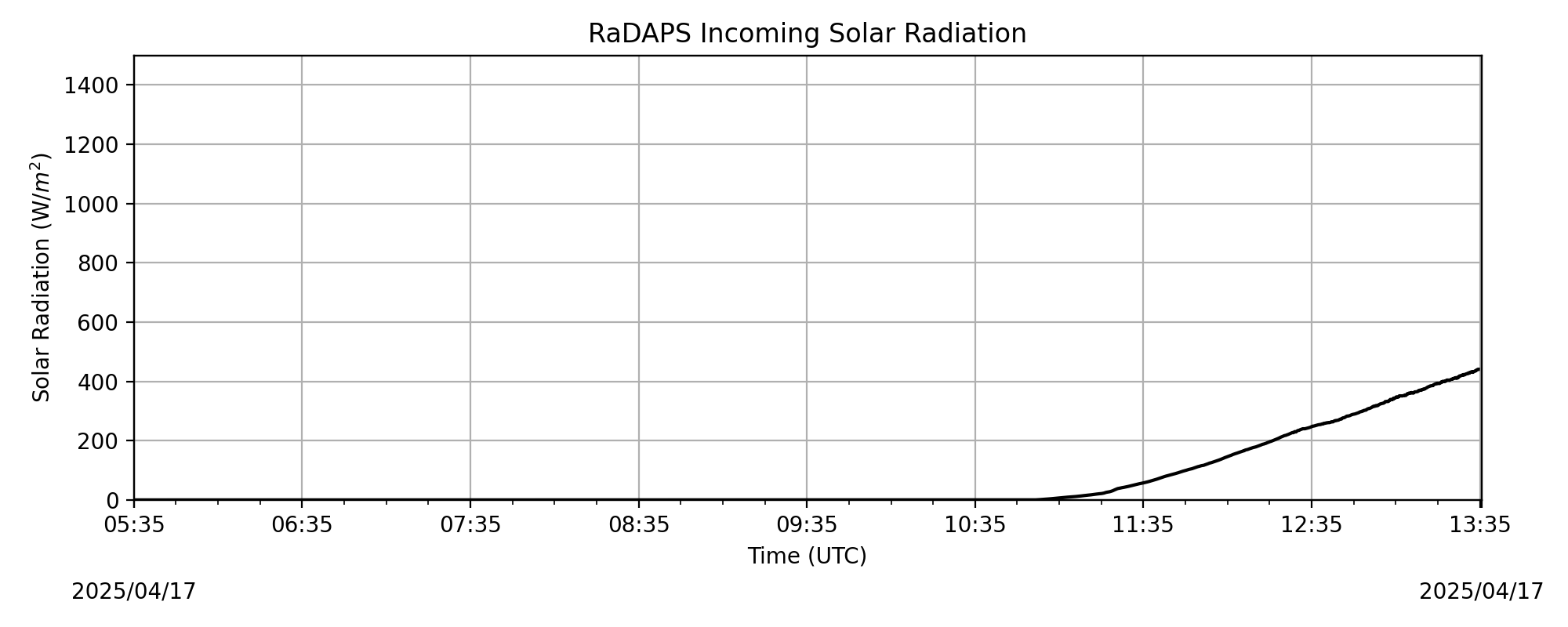 RaDAPS Incoming Solar Radiation

Solar Radiation (W/$m^2$)

1400
1200
1000
800
600
400
200
0

05:35
06:35
07:35
08:35
09:35
10:35
11:35
12:35
13:35

Time (UTC)

2025/04/17

2025/04/17